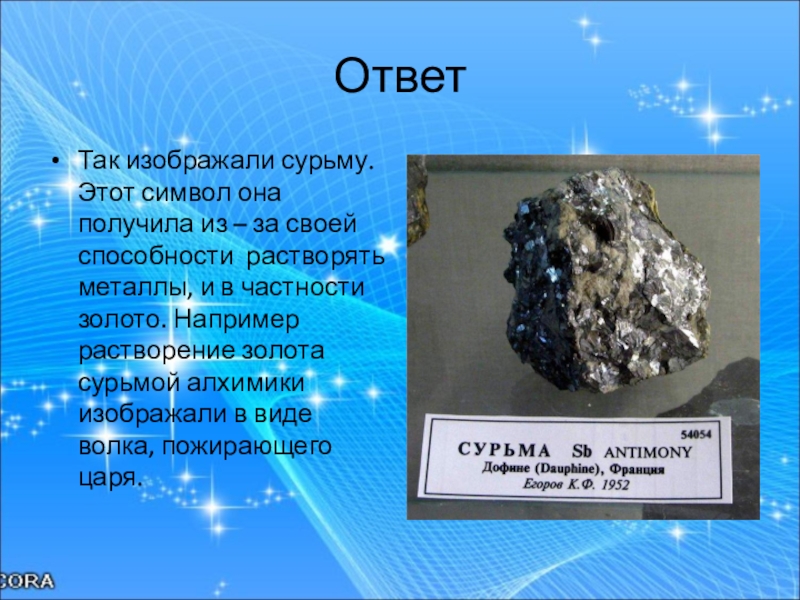 Ответ

• Так изображали сурьму. Этот символ она получила из – за своей способности растворять металлы, и в частности золото. Например растворение золота сурьмой алхимики изображали в виде волка, пожирающего царя.

54054
СУРЬМА Sb ANTIMONY
Дофине (Dauphine), Франция
Егоров К.Ф. 1952

CORA